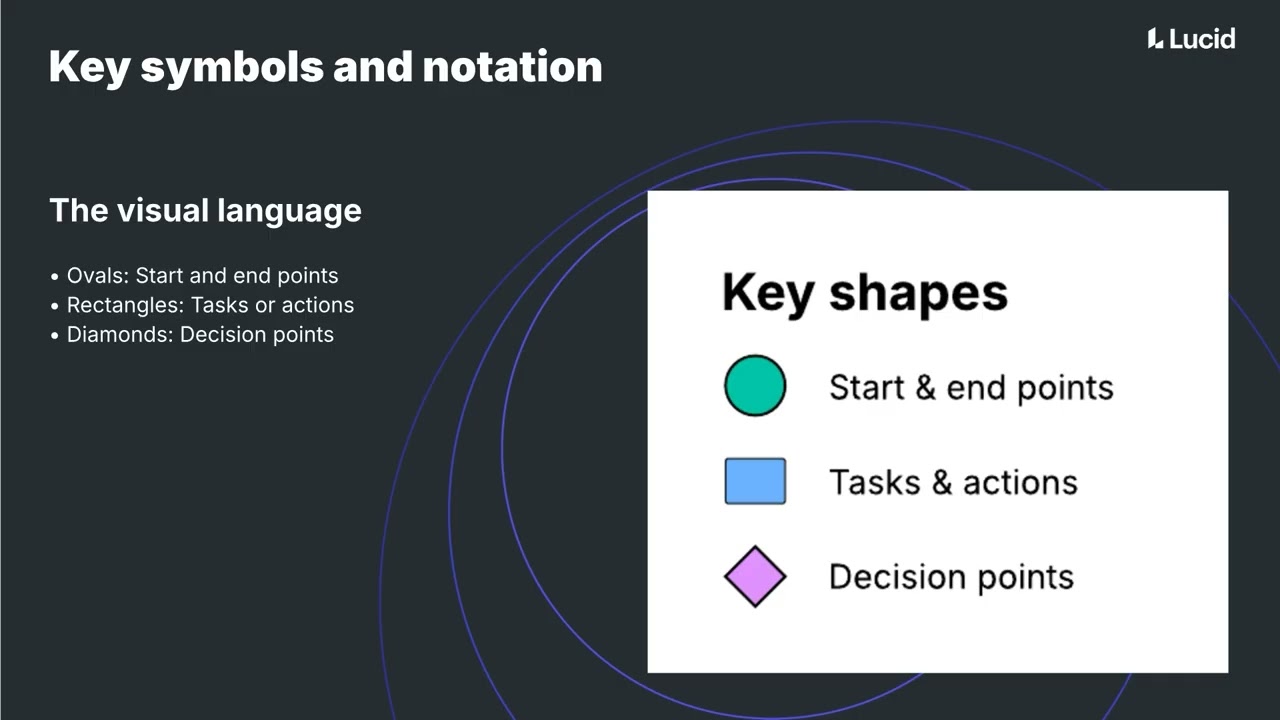 Key symbols and notation

Lucid

The visual language

• Ovals: Start and end points
• Rectangles: Tasks or actions
• Diamonds: Decision points

Key shapes

Start & end points

Tasks & actions

Decision points